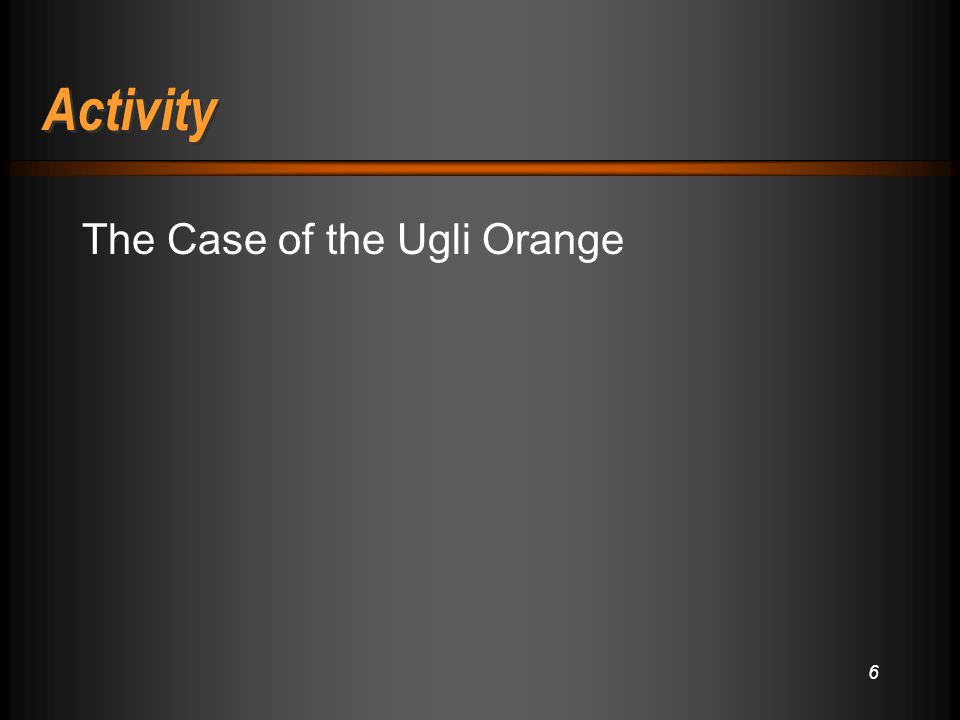 Activity

The Case of the Ugli Orange

6